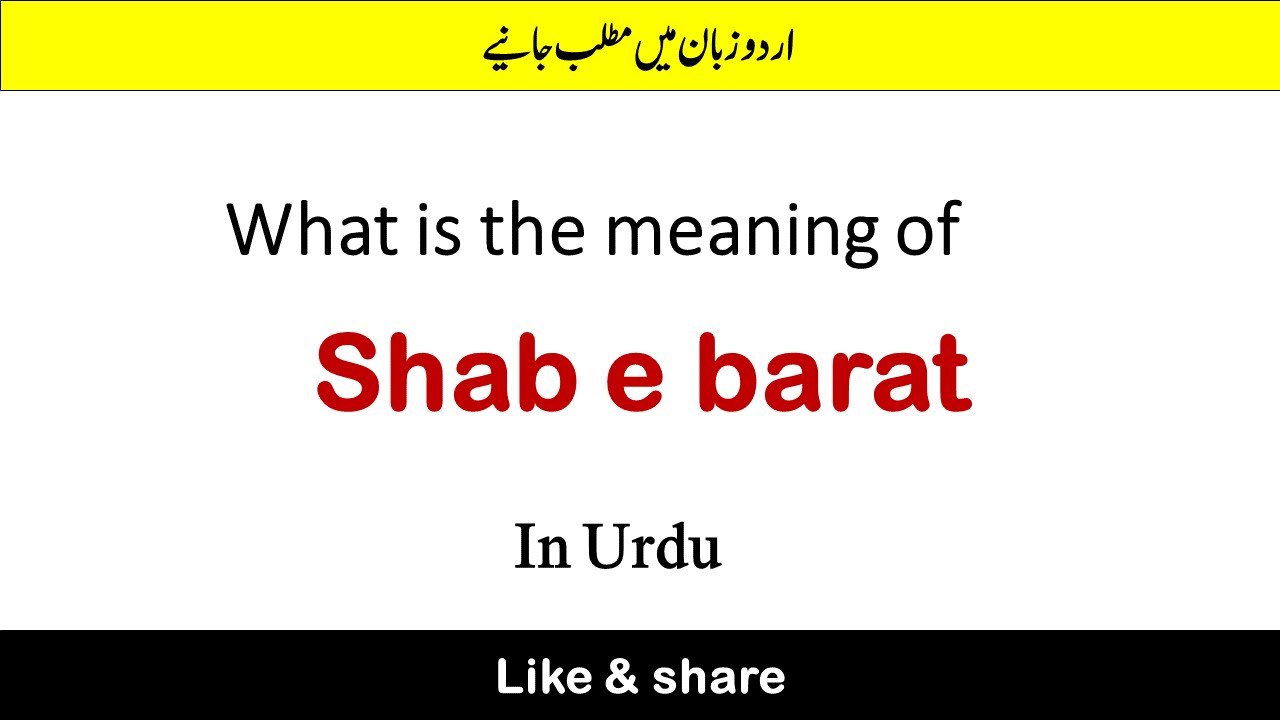 اردو زبان میں مطلب جانیے

What is the meaning of

Shab e barat

In Urdu

Like & share